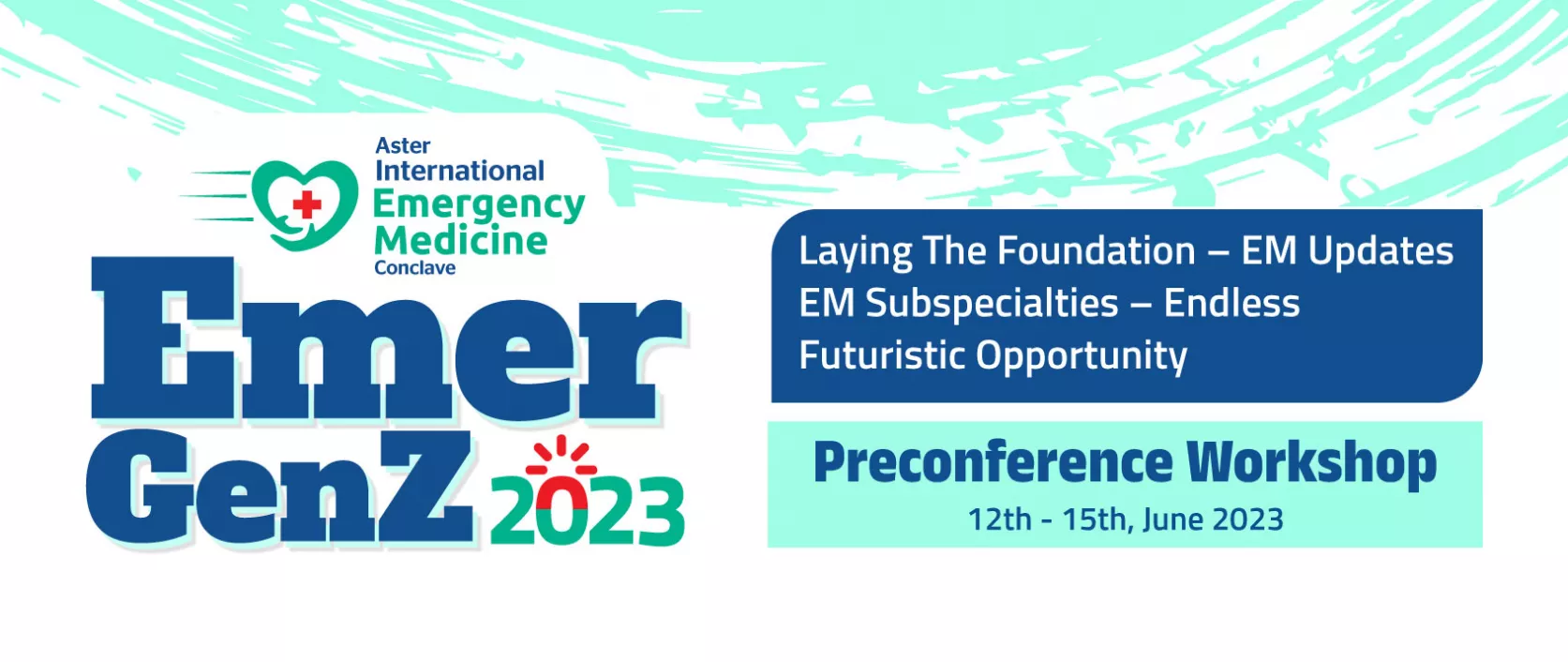 Aster
International
Emergency
Medicine
Conclave

Emer
GenZ 2023

Laying The Foundation – EM Updates
EM Subspecialties – Endless
Futuristic Opportunity

Preconference Workshop
12th - 15th, June 2023